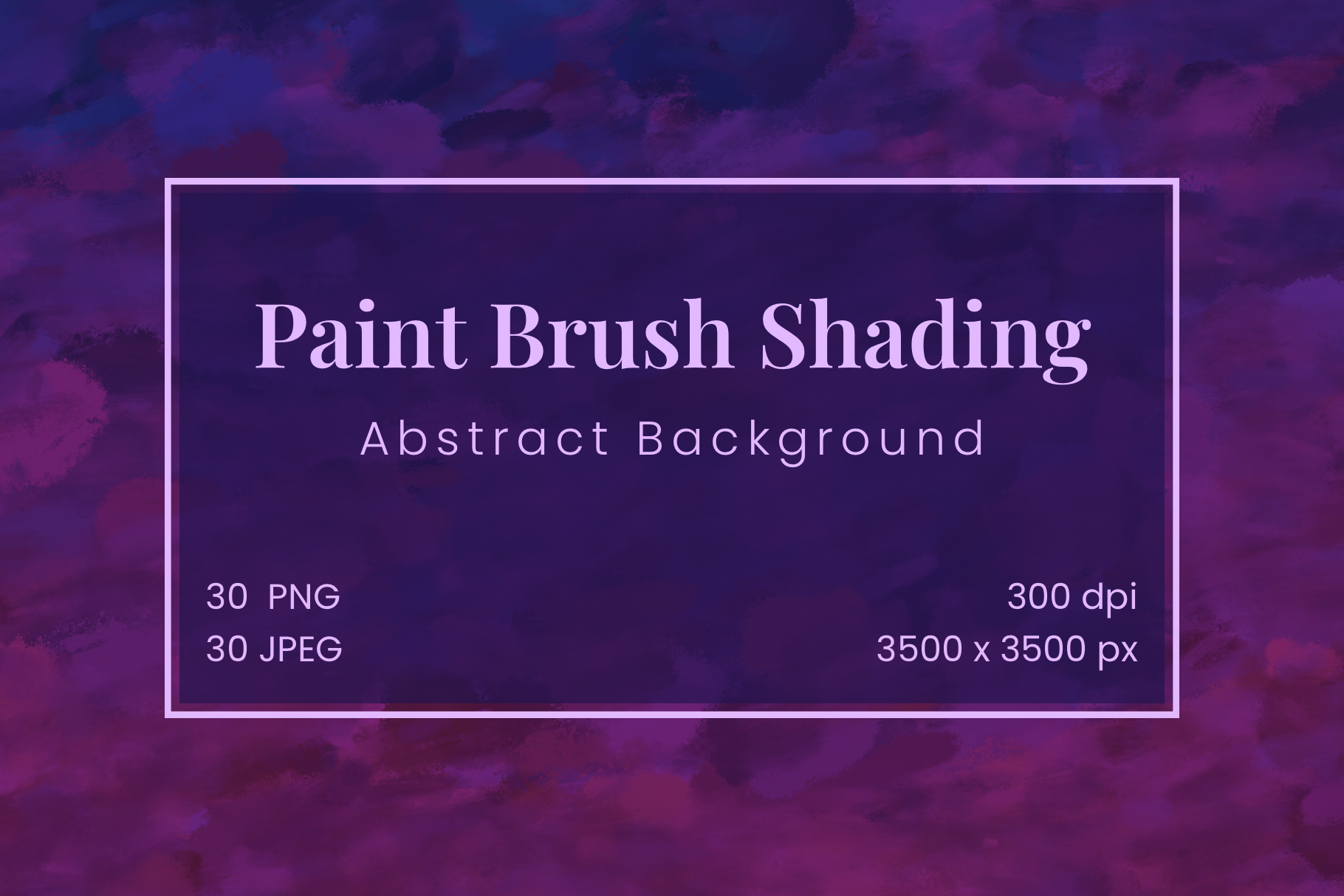 Paint Brush Shading

Abstract Background

30 PNG
30 JPEG

300 dpi
3500 x 3500 px